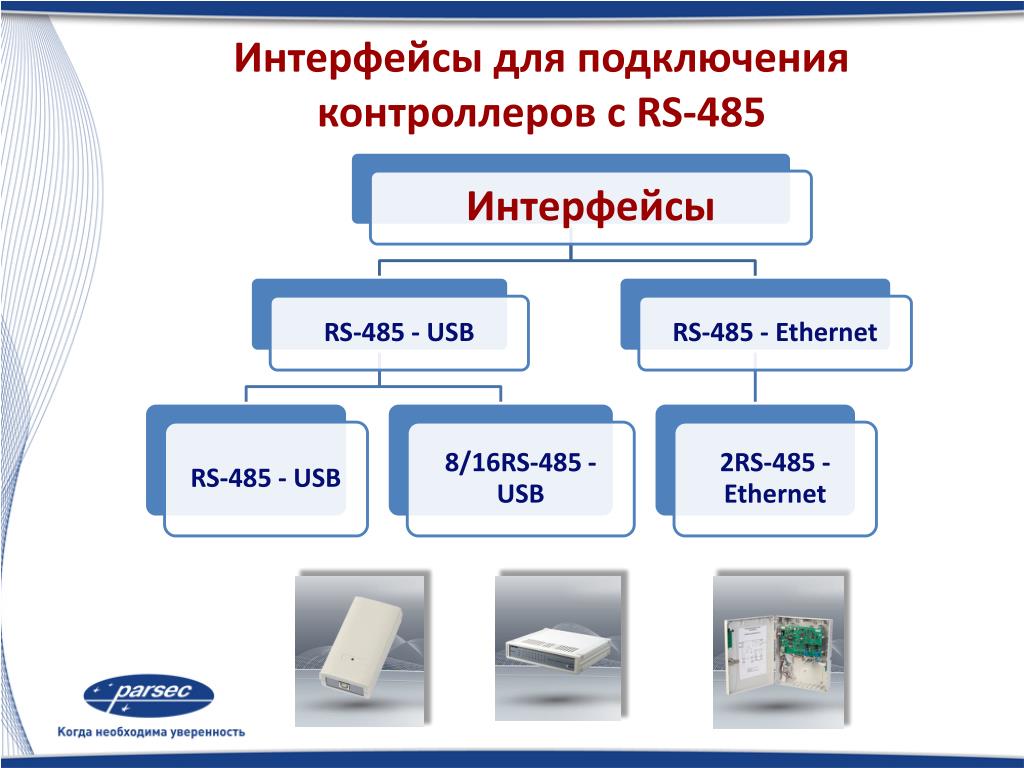 Интерфейсы для подключения контроллеров с RS-485

Интерфейсы

RS-485 - USB

RS-485 - Ethernet

RS-485 - USB

8/16RS-485 - USB

2RS-485 - Ethernet

parsec

Когда необходима уверенность